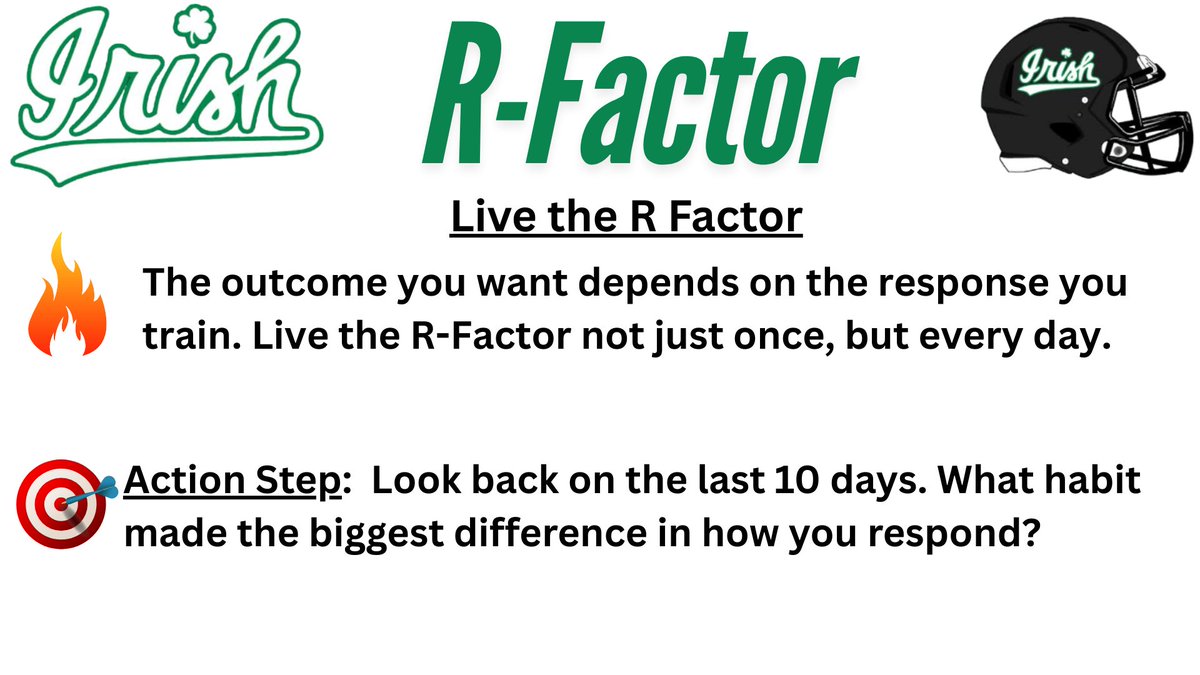 Irish

R-Factor

Irish

Live the R Factor

The outcome you want depends on the response you train. Live the R-Factor not just once, but every day.

Action Step: Look back on the last 10 days. What habit made the biggest difference in how you respond?